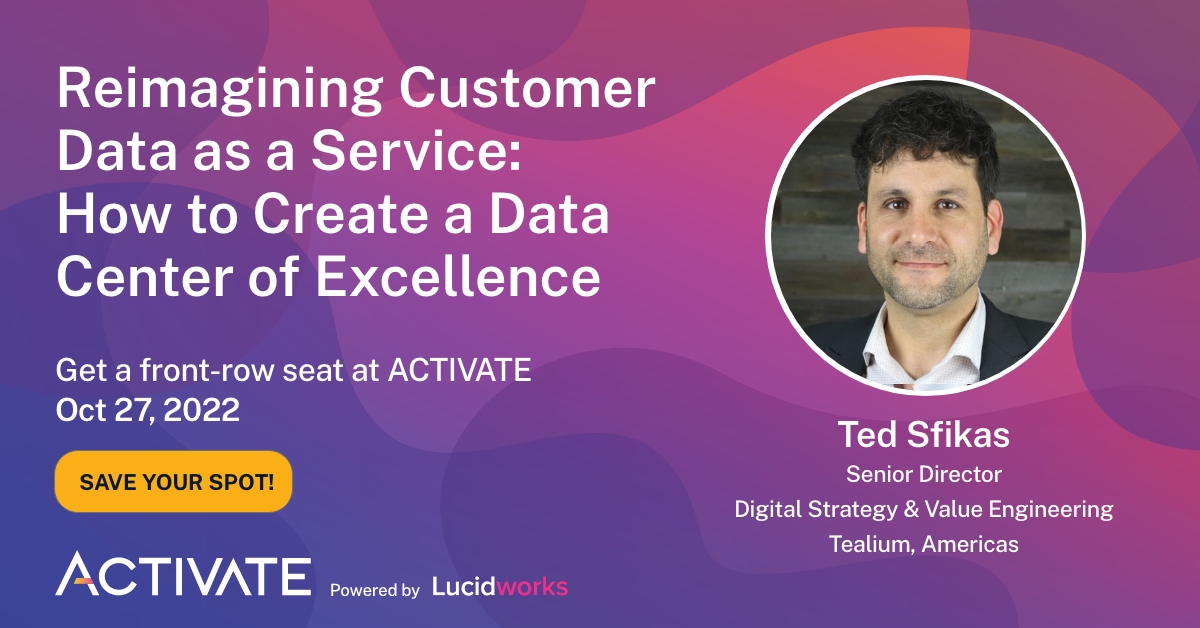 Reimagining Customer Data as a Service: How to Create a Data Center of Excellence

Get a front-row seat at ACTIVATE
Oct 27, 2022

SAVE YOUR SPOT!

ACTIVATE Powered by Lucidworks

Ted Sfikas
Senior Director
Digital Strategy & Value Engineering
Tealium, Americas